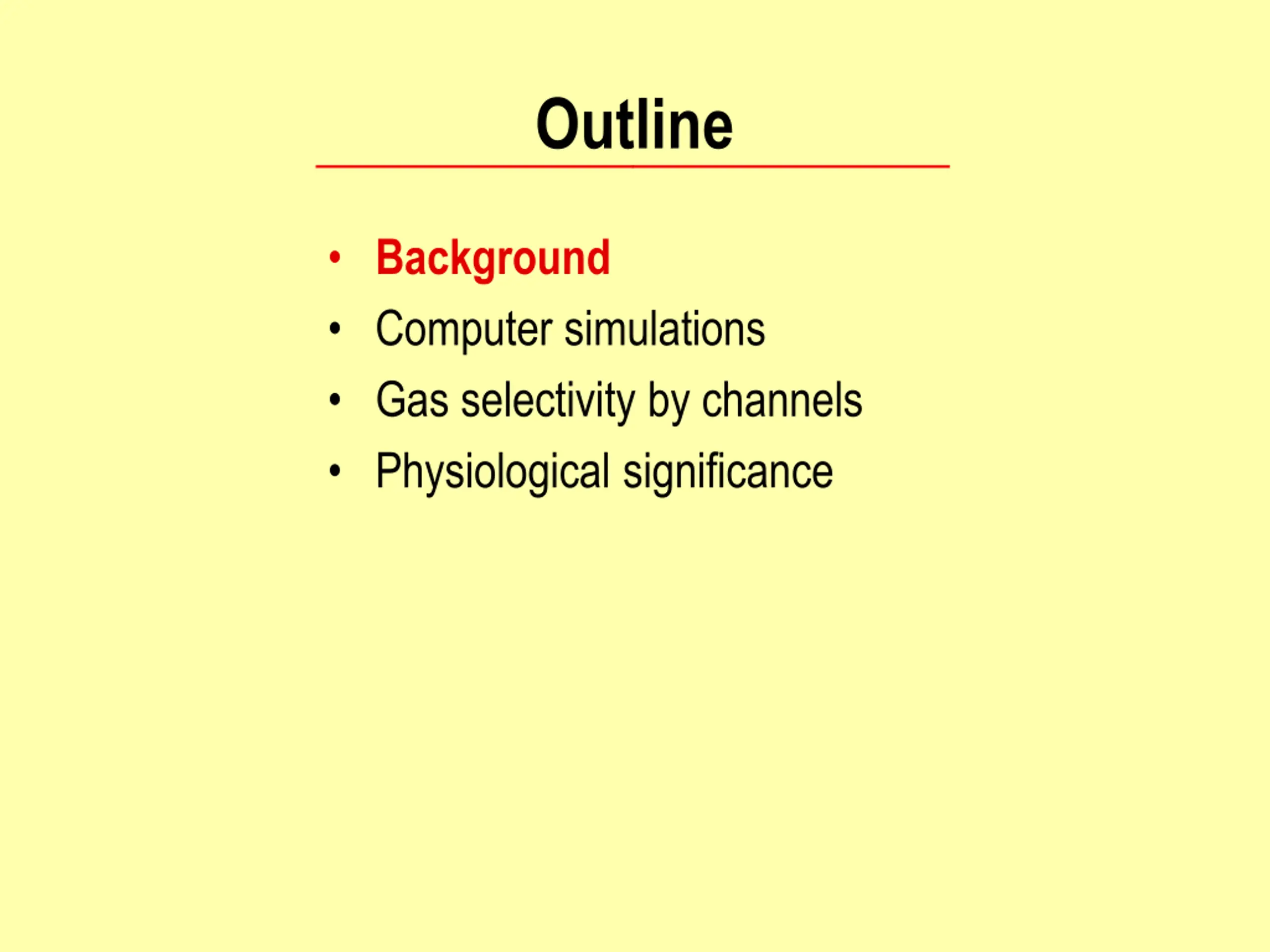 Outline

• Background
• Computer simulations
• Gas selectivity by channels
• Physiological significance